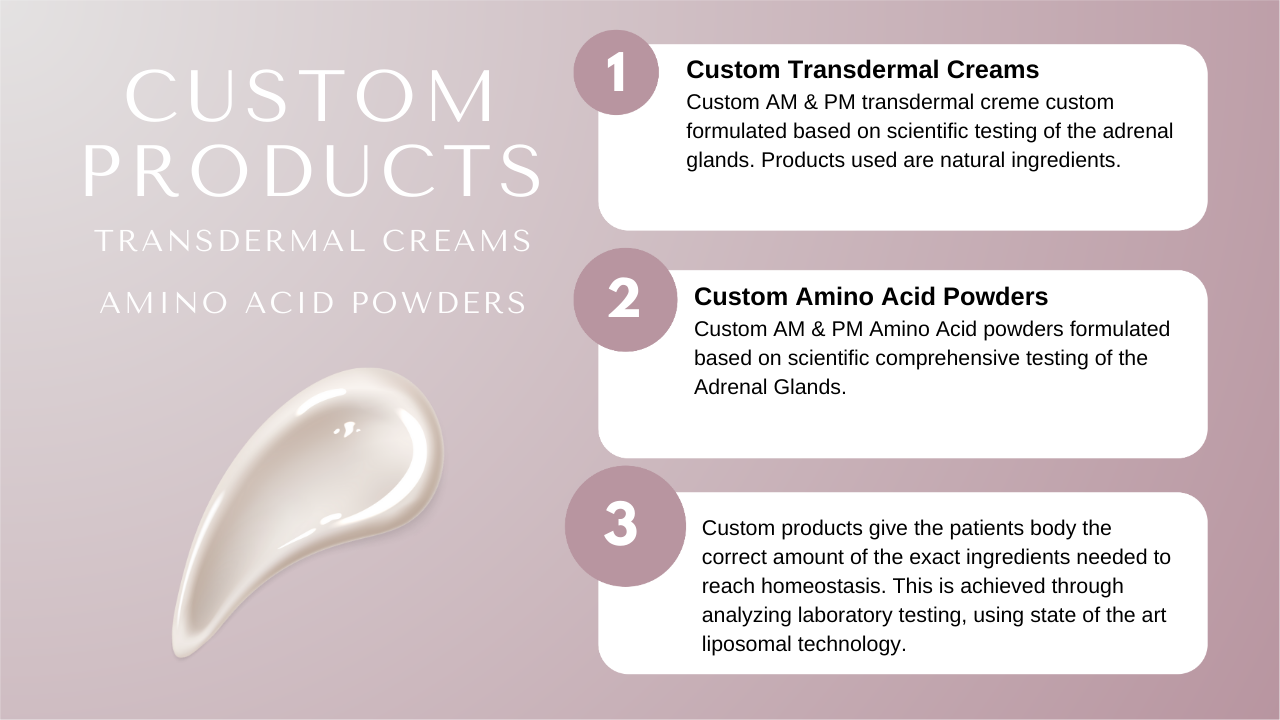 CUSTOM PRODUCTS

TRANSDERMAL CREAMS

AMINO ACID POWDERS

1

Custom Transdermal Creams

Custom AM & PM transdermal creme custom formulated based on scientific testing of the adrenal glands. Products used are natural ingredients.

2

Custom Amino Acid Powders

Custom AM & PM Amino Acid powders formulated based on scientific comprehensive testing of the Adrenal Glands.

3

Custom products give the patients body the correct amount of the exact ingredients needed to reach homeostasis. This is achieved through analyzing laboratory testing, using state of the art liposomal technology.